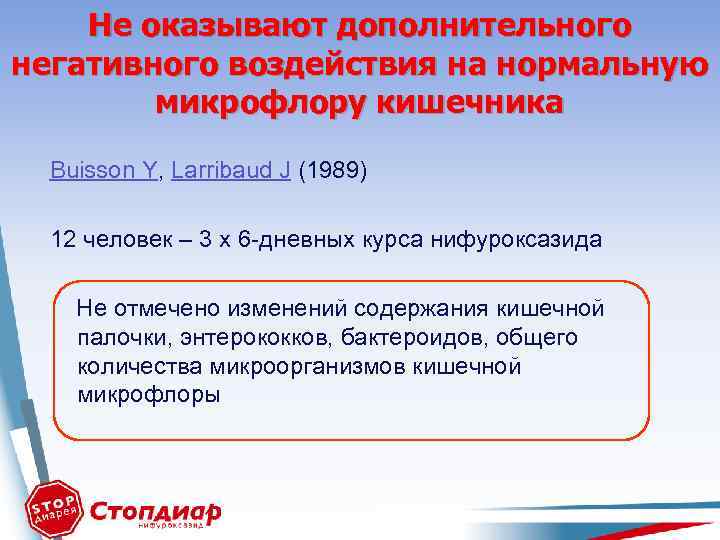 Не оказывают дополнительного негативного воздействия на нормальную микрофлору кишечника

Buisson Y, Larribaud J (1989)

12 человек – 3 х 6-дневных курса нифуроксазида

Не отмечено изменений содержания кишечной палочки, энтерококков, бактероидов, общего количества микроорганизмов кишечной микрофлоры

STOP Диарея

Стопдиар
нифуроксазид